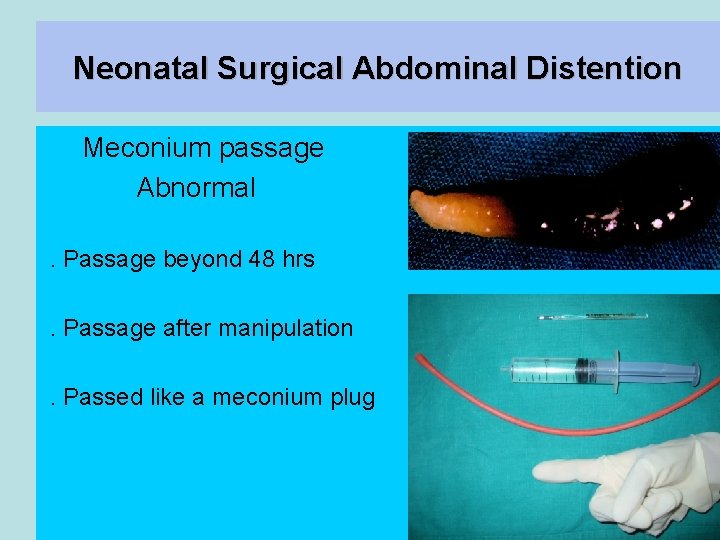 Neonatal Surgical Abdominal Distention

Meconium passage

Abnormal

. Passage beyond 48 hrs

. Passage after manipulation

. Passed like a meconium plug